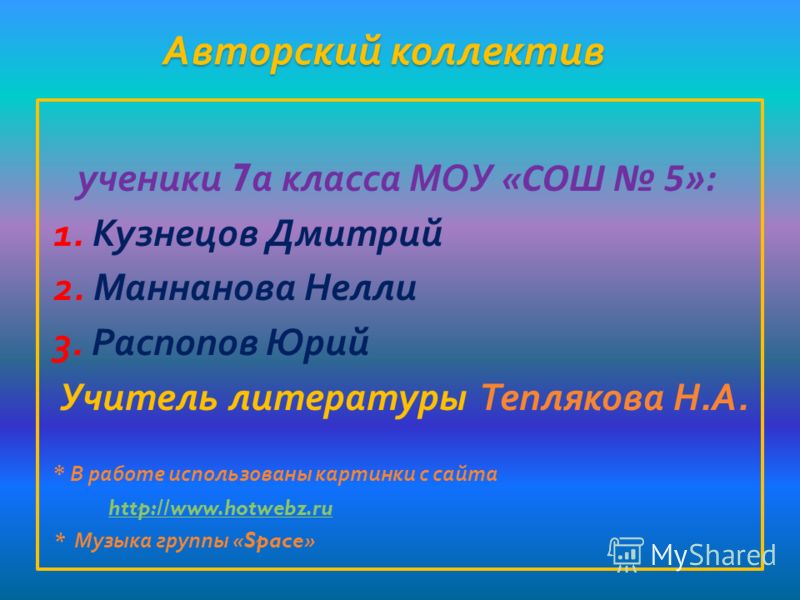 Авторский коллектив

ученики 7а класса МОУ «СОШ № 5»:

1. Кузнецов Дмитрий

2. Маннанова Нелли

3. Распопов Юрий

Учитель литературы Теплякова Н.А.

* В работе использованы картинки с сайта http://www.hotwebz.ru

* Музыка группы «Space»

MyShared